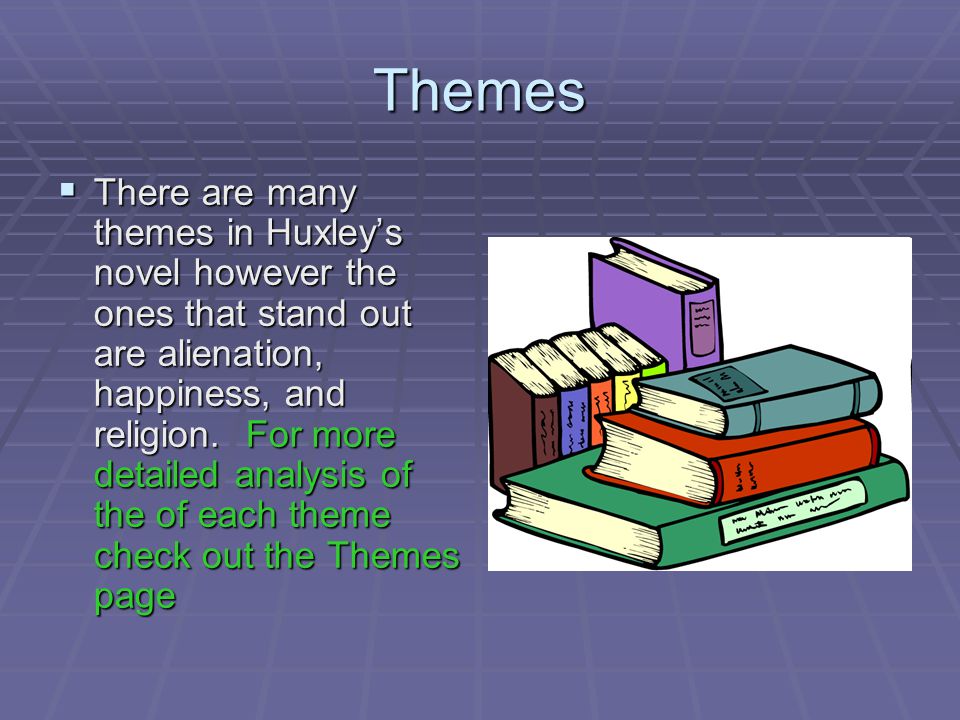 Themes

▪ There are many themes in Huxley's novel however the ones that stand out are alienation, happiness, and religion. For more detailed analysis of the of each theme check out the Themes page